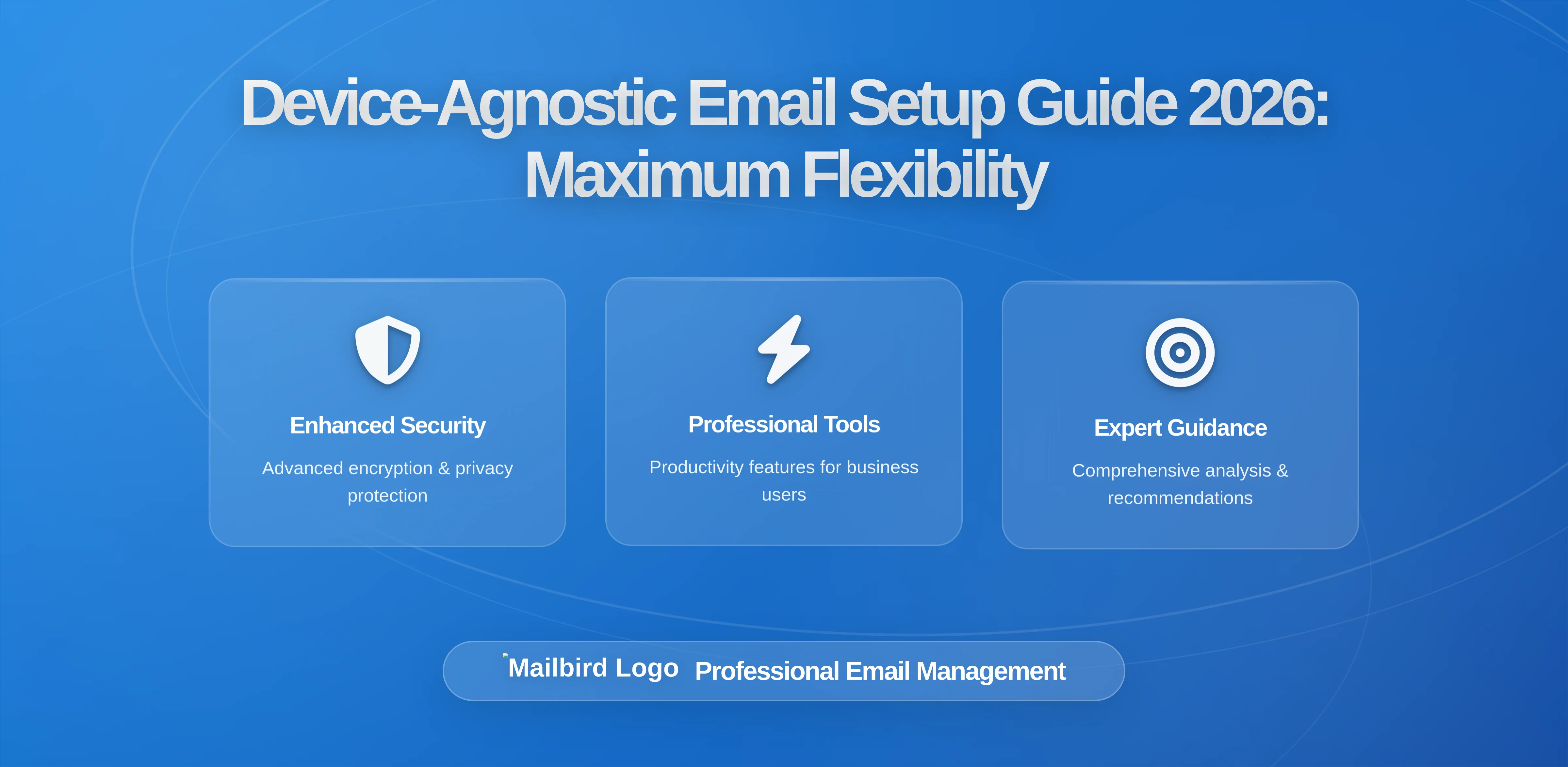 Device-Agnostic Email Setup Guide 2026: Maximum Flexibility

Enhanced Security

Advanced encryption & privacy protection

Professional Tools

Productivity features for business users

Expert Guidance

Comprehensive analysis & recommendations

Mailbird Logo Professional Email Management